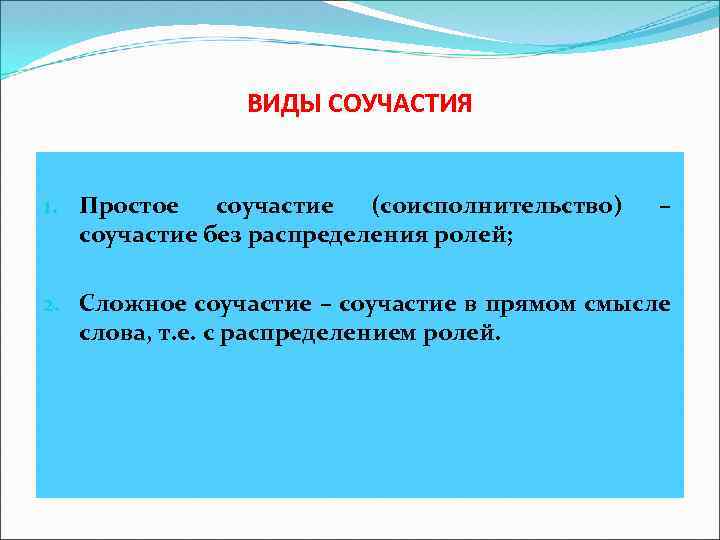 ВИДЫ СОУЧАСТИЯ

1. Простое соучастие (соисполнительство) – соучастие без распределения ролей;

2. Сложное соучастие – соучастие в прямом смысле слова, т.е. с распределением ролей.